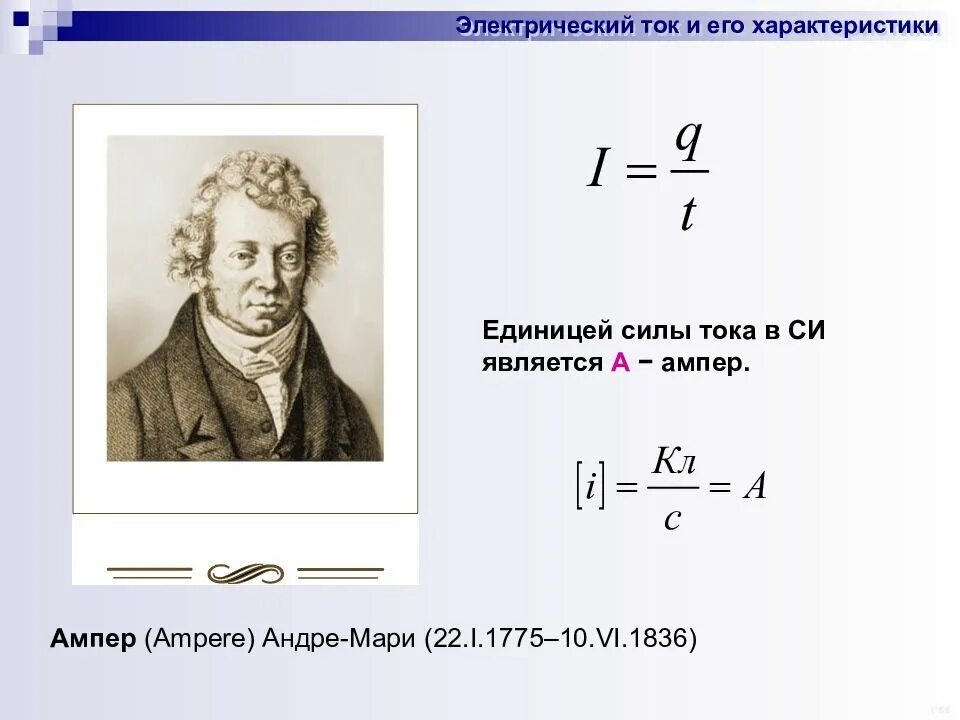 Электрический ток и его характеристики

$I = \frac{q}{t}$

Единицей силы тока в СИ является А − ампер.

$[i] = \frac{Кл}{с} = А$

Ампер (Ampere) Андре-Мари (22.I.1775–10.VI.1836)